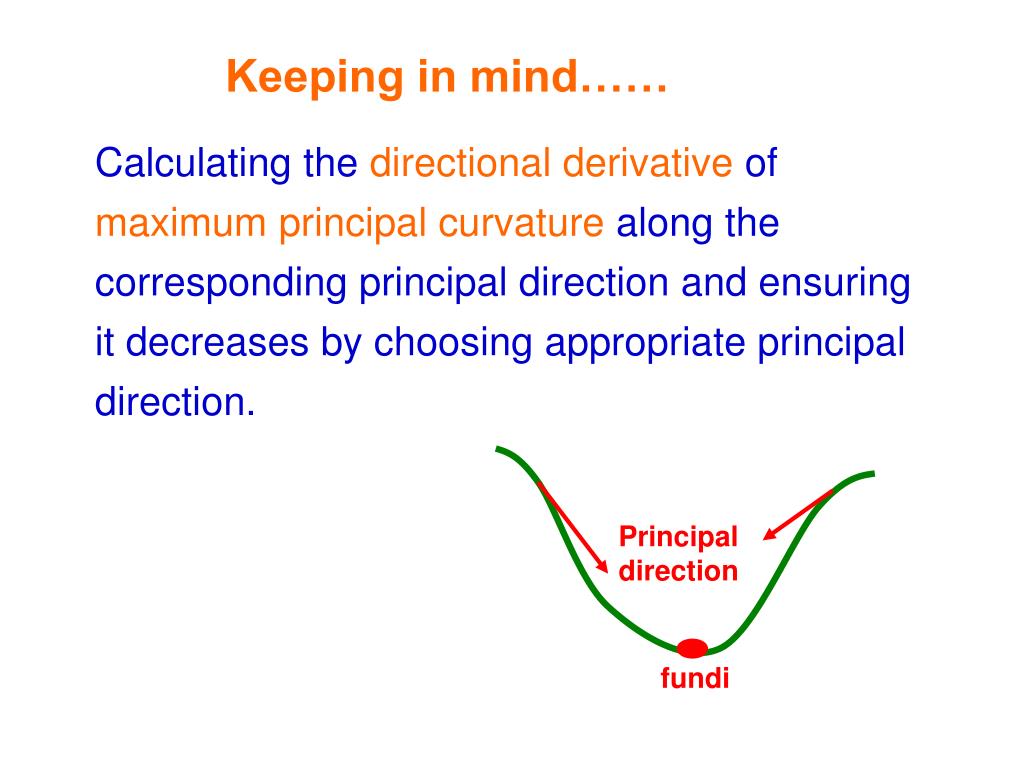 Keeping in mind……

Calculating the directional derivative of maximum principal curvature along the corresponding principal direction and ensuring it decreases by choosing appropriate principal direction.

Principal direction

fundi